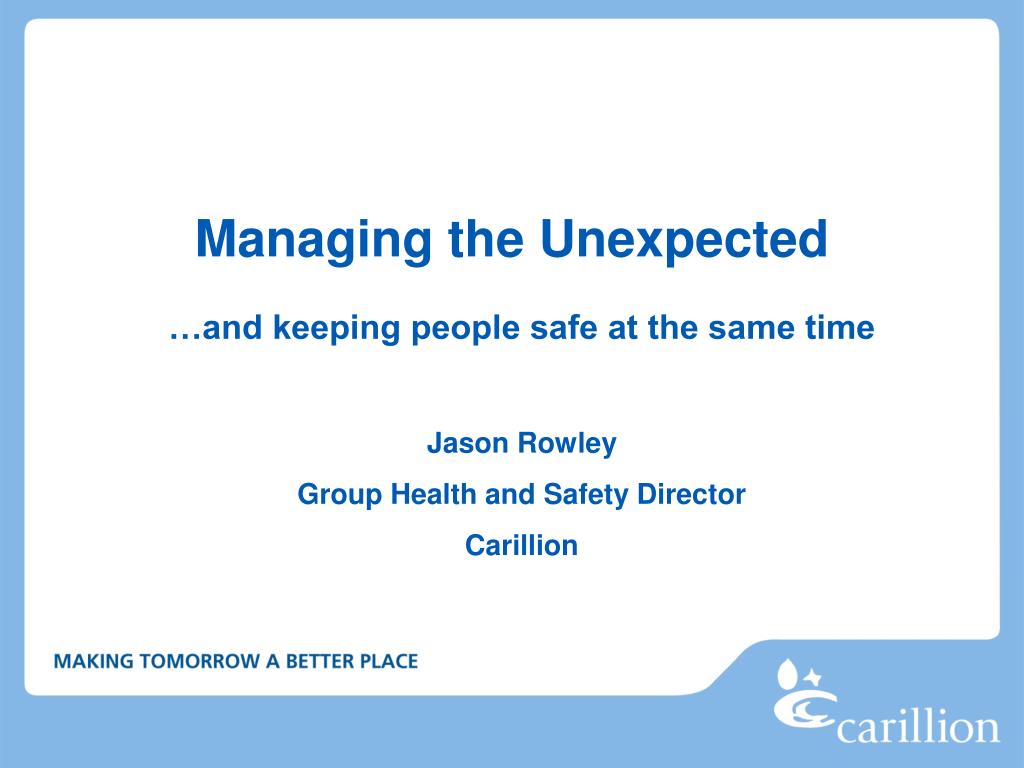 Managing the Unexpected

…and keeping people safe at the same time

Jason Rowley

Group Health and Safety Director

Carillion

MAKING TOMORROW A BETTER PLACE

carillion